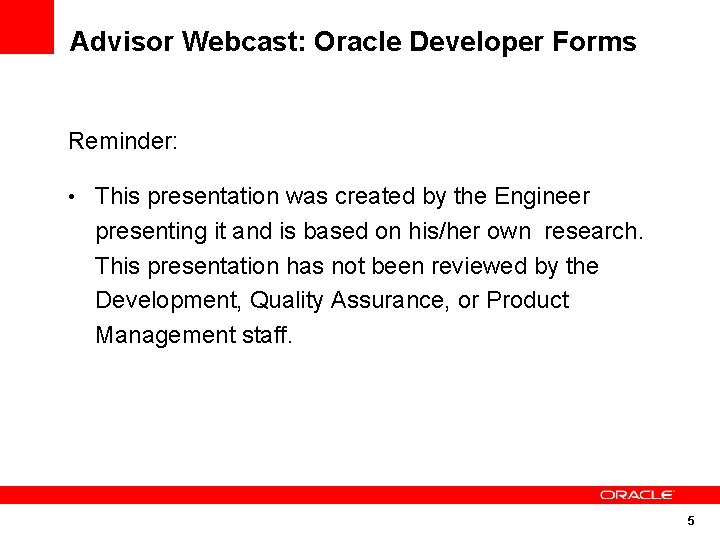 Advisor Webcast: Oracle Developer Forms

Reminder:

• This presentation was created by the Engineer presenting it and is based on his/her own research. This presentation has not been reviewed by the Development, Quality Assurance, or Product Management staff.

ORACLE

5